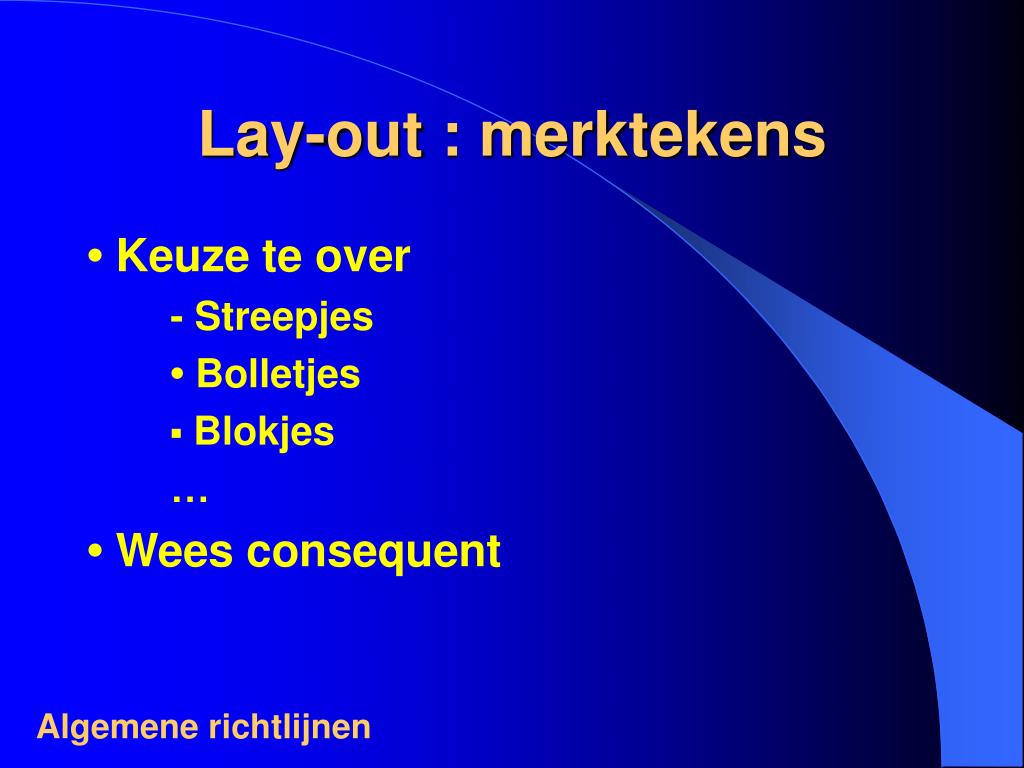 Lay-out : merktekens

• Keuze te over

- Streepjes

• Bolletjes

▪ Blokjes

…

• Wees consequent

Algemene richtlijnen